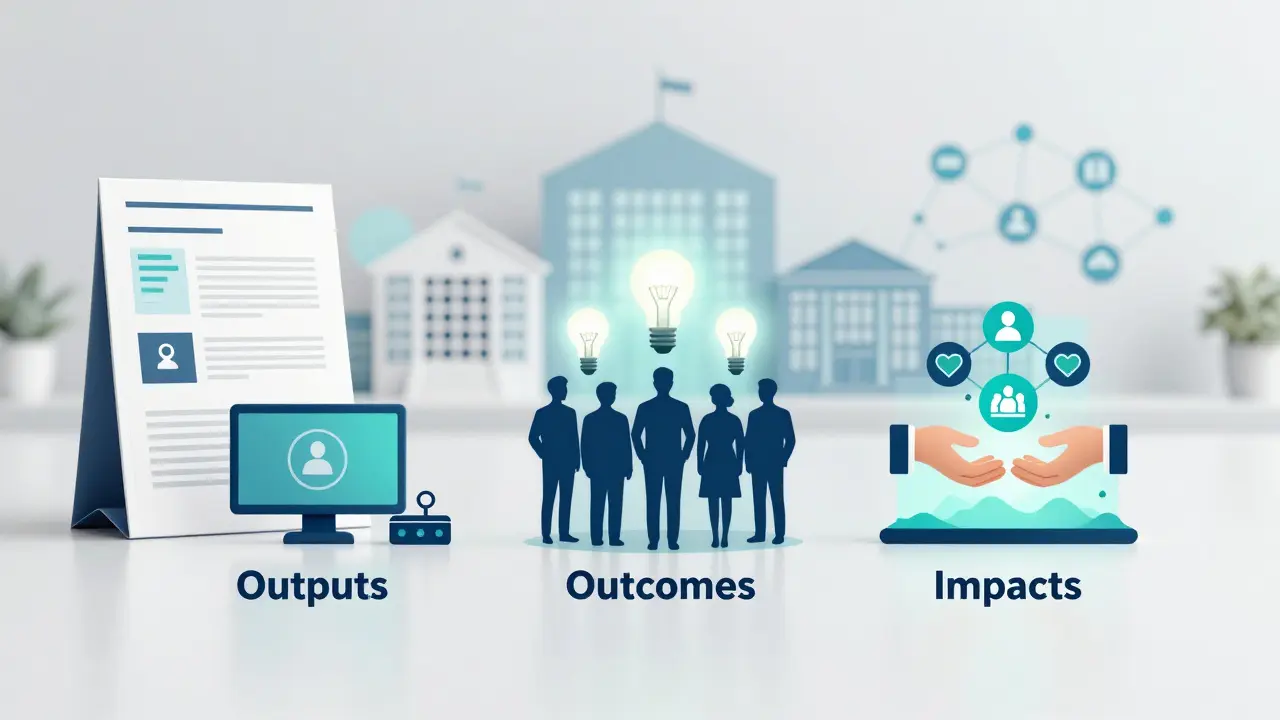 Outputs

Outcomes

Impacts